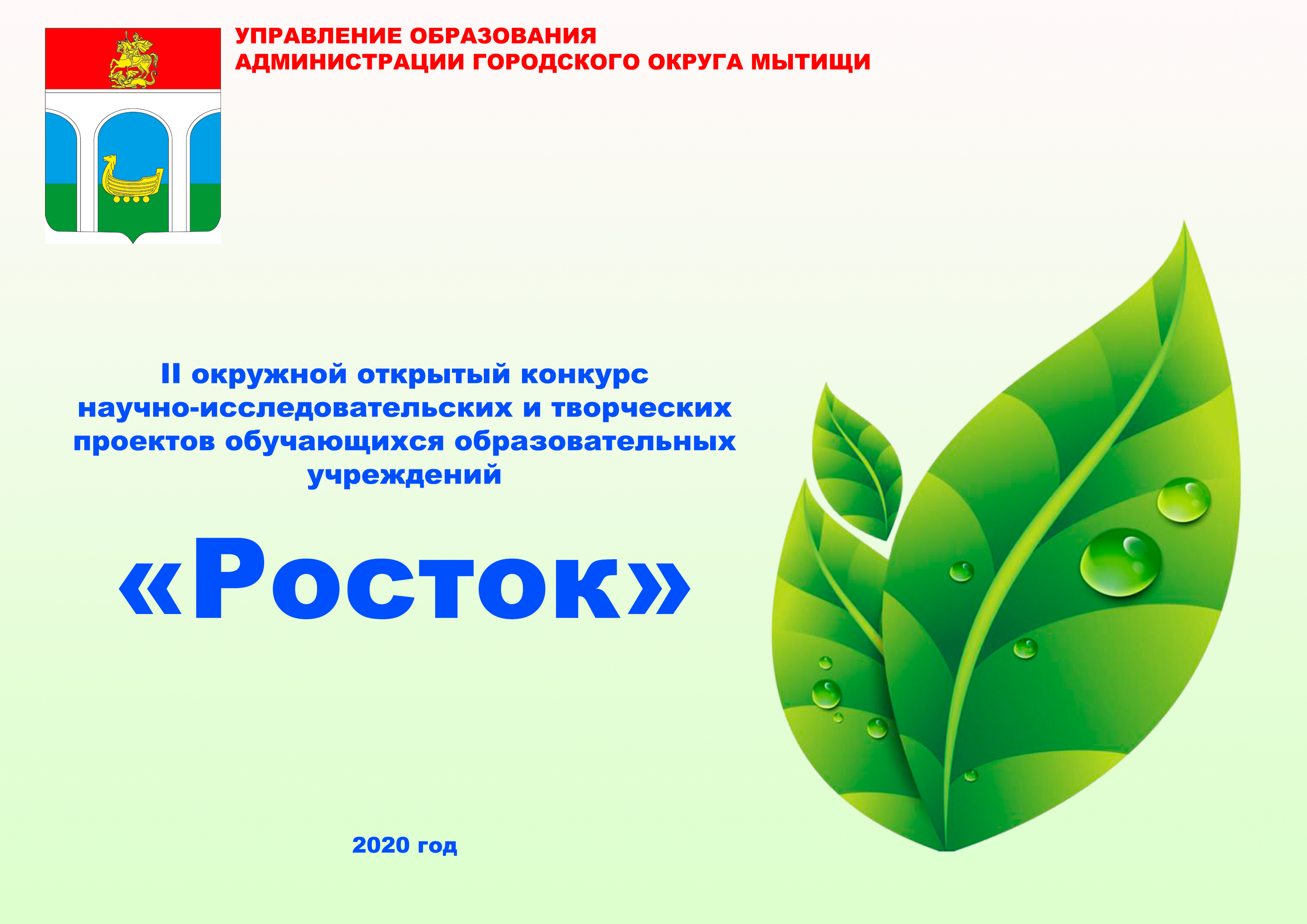 УПРАВЛЕНИЕ ОБРАЗОВАНИЯ
АДМИНИСТРАЦИИ ГОРОДСКОГО ОКРУГА МЫТИЩИ

II окружной открытый конкурс научно-исследовательских и творческих проектов обучающихся образовательных учреждений

«Росток»

2020 год